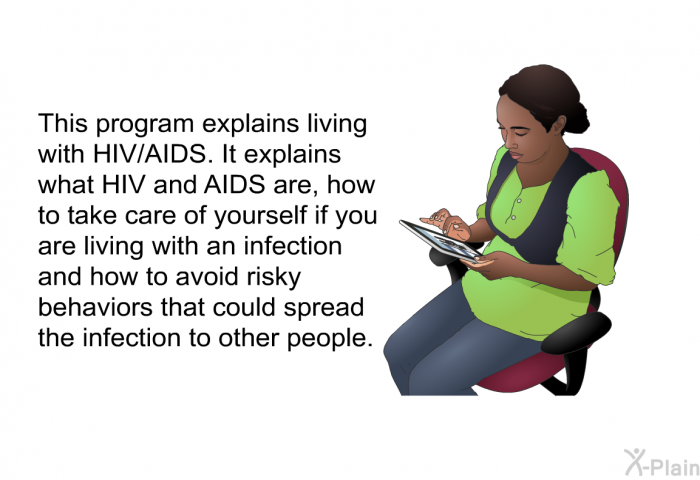 This program explains living with HIV/AIDS. It explains what HIV and AIDS are, how to take care of yourself if you are living with an infection and how to avoid risky behaviors that could spread the infection to other people.

X-Plain